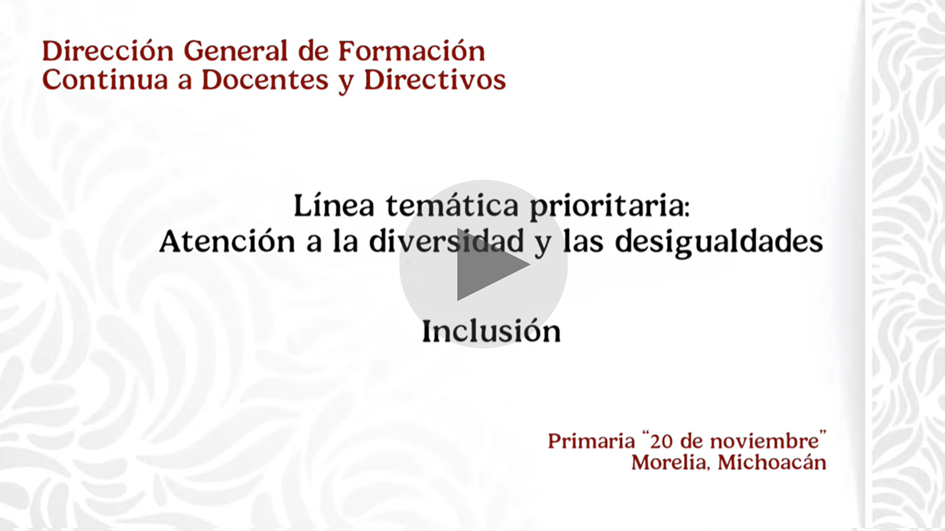 Dirección General de Formación Continua a Docentes y Directivos

Línea temática prioritaria:
Atención a la diversidad y las desigualdades

Inclusión

Primaria "20 de noviembre"
Morelia, Michoacán